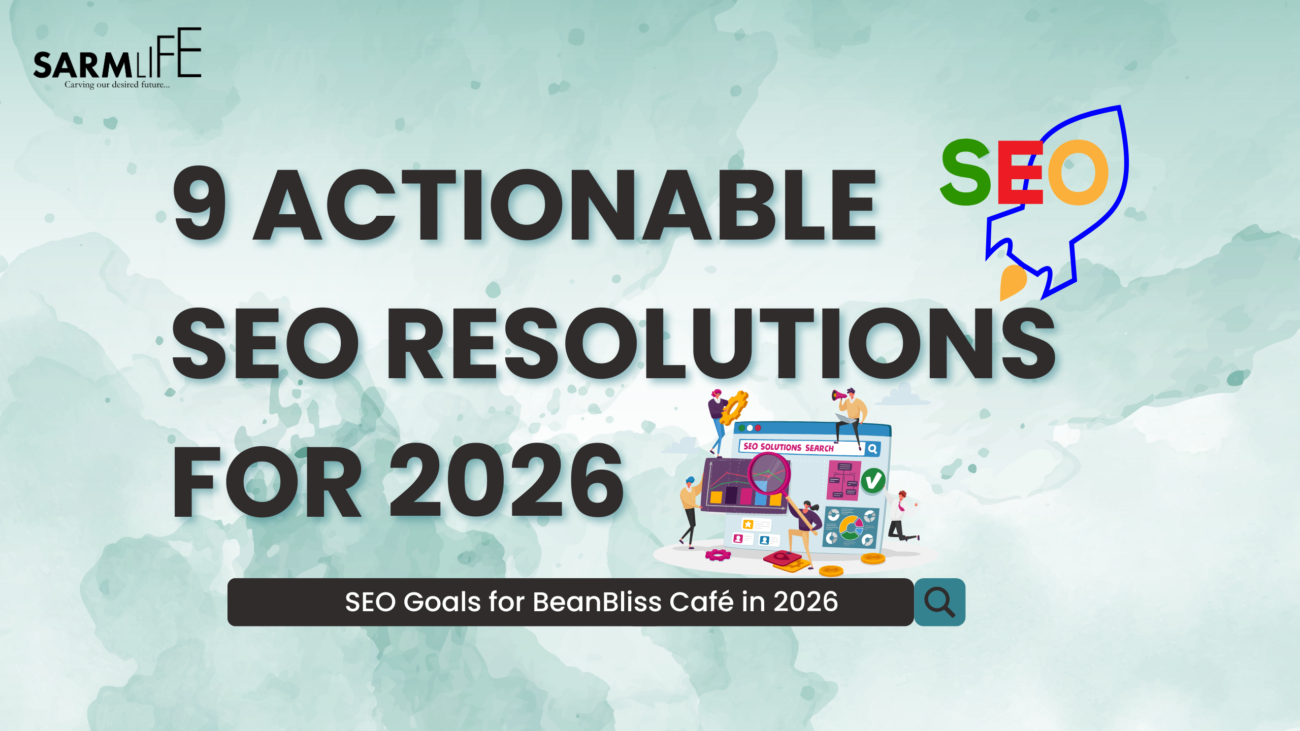 SARMLIFE
Carving our desired future...

9 ACTIONABLE SEO RESOLUTIONS FOR 2026

SEO

SEO SOLUTIONS SEARCH

SEO Goals for BeanBliss Café in 2026